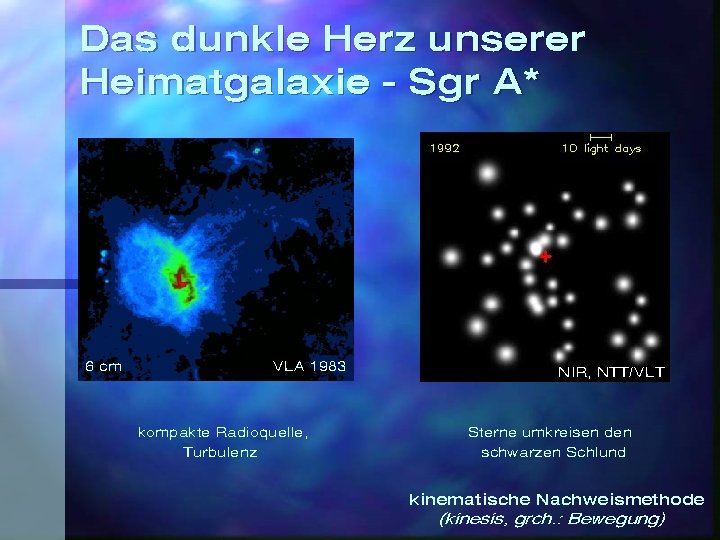 Das dunkle Herz unserer Heimatgalaxie - Sgr A*

6 cm

VLA 1983

1992

10 light days

NIR, NTT/VLT

kompakte Radioquelle, Turbulenz

Sterne umkreisen den schwarzen Schlund

kinematische Nachweismethode
(kinesis, grch.: Bewegung)